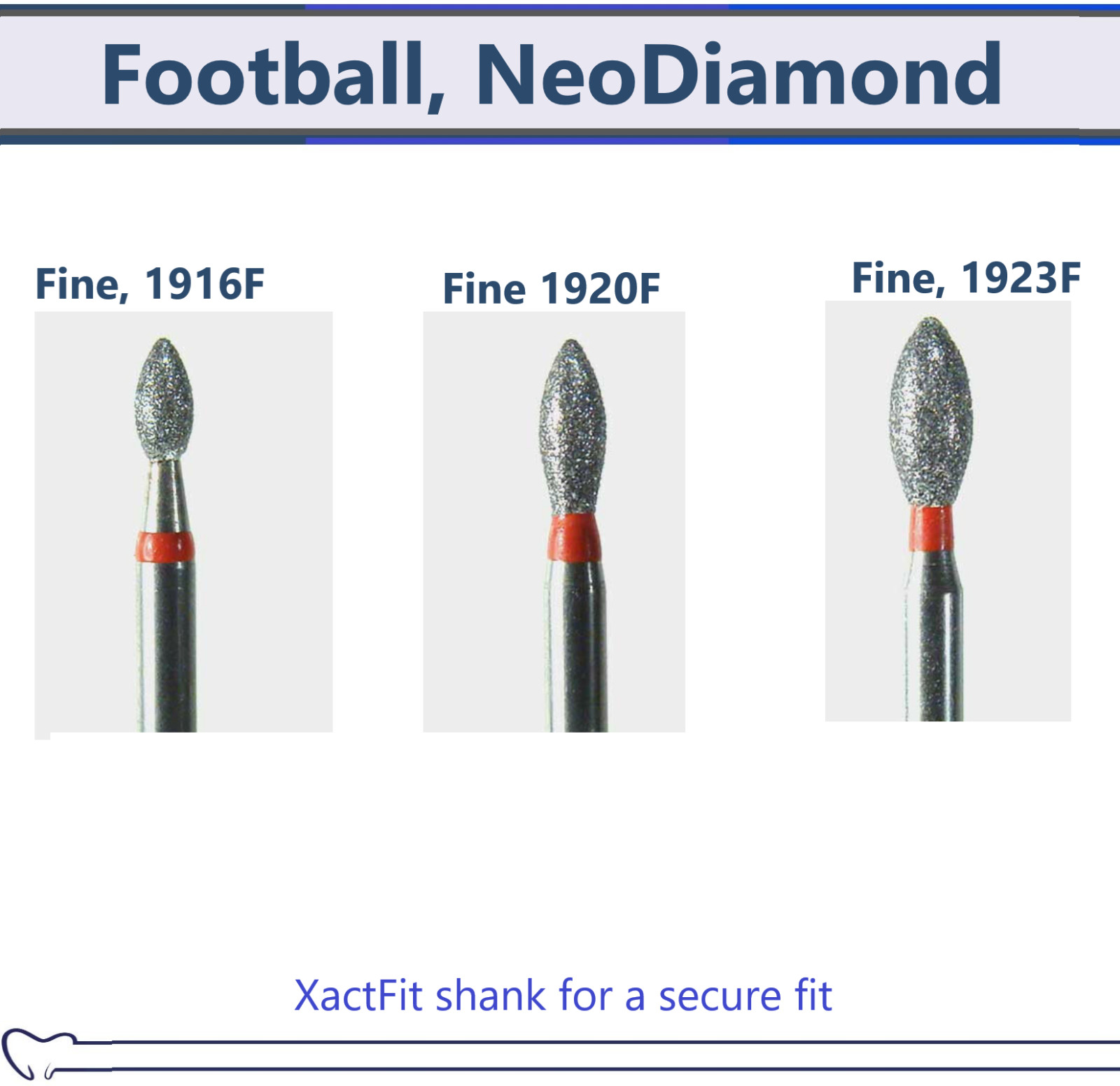 Football, NeoDiamond

Fine, 1916F

Fine 1920F

Fine, 1923F

XactFit shank for a secure fit